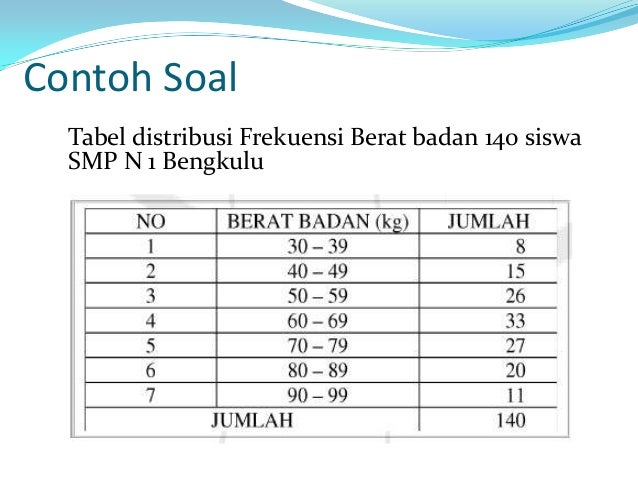 Contoh Soal

Tabel distribusi Frekuensi Berat badan 140 siswa SMP N 1 Bengkulu

| NO | BERAT BADAN (kg) | JUMLAH |
|---|---|---|
| 1 | 30 – 39 | 8 |
| 2 | 40 – 49 | 15 |
| 3 | 50 – 59 | 26 |
| 4 | 60 – 69 | 33 |
| 5 | 70 – 79 | 27 |
| 6 | 80 – 89 | 20 |
| 7 | 90 – 99 | 11 |
| JUMLAH | | 140 |